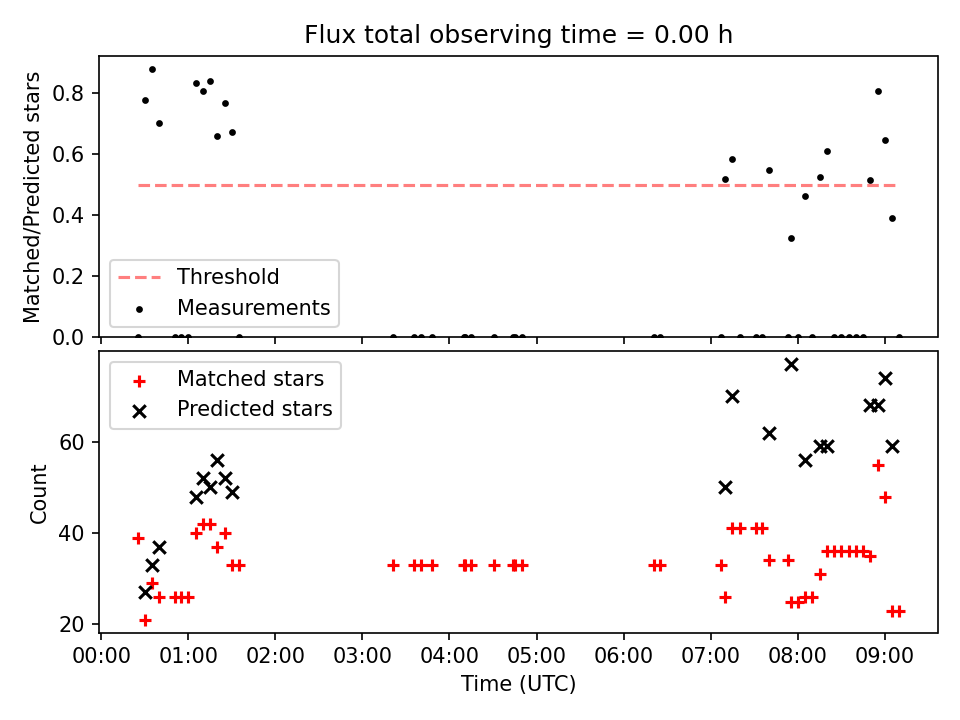 Flux total observing time = 0.00 h

Matched/Predicted stars

0.8
0.6
0.4
0.2
0.0

Threshold
Measurements

Matched stars
Predicted stars

Count

60
40
20

00:00 01:00 02:00 03:00 04:00 05:00 06:00 07:00 08:00 09:00

Time (UTC)